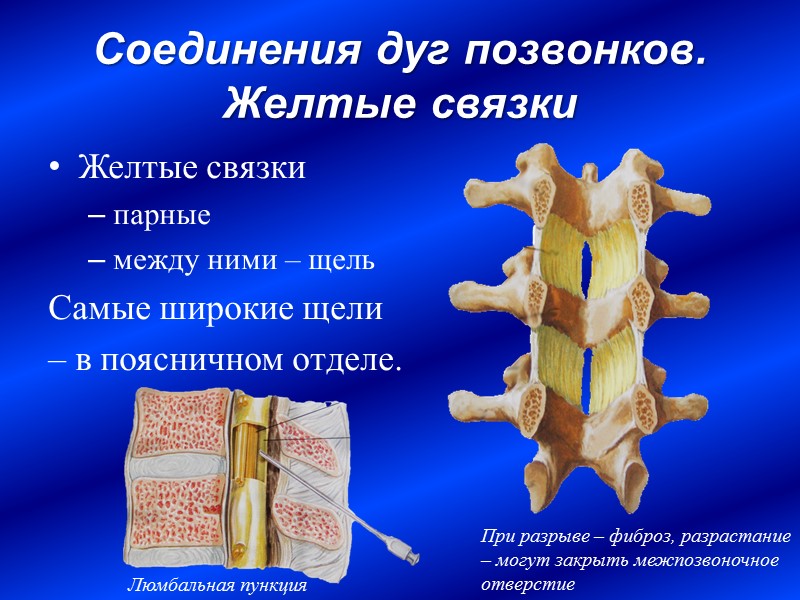 Соединения дуг позвонков. Желтые связки

• Желтые связки
– парные
– между ними – щель

Самые широкие щели – в поясничном отделе.

Люмбальная пункция

При разрыве – фиброз, разрастание – могут закрыть межпозвоночное отверстие